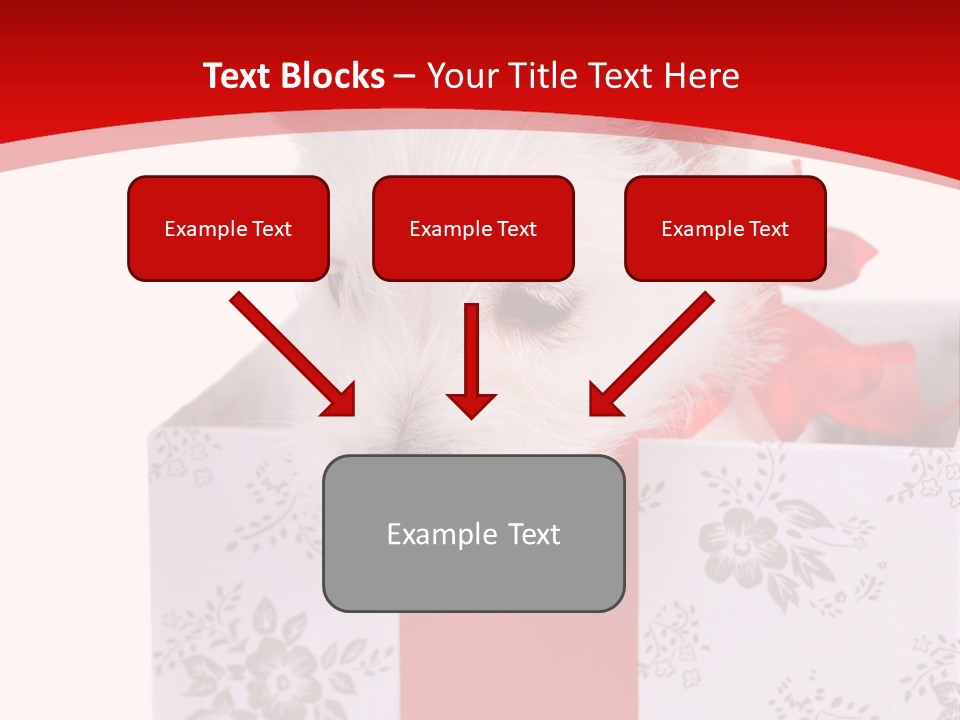 Text Blocks – Your Title Text Here

Example Text

Example Text

Example Text

Example Text